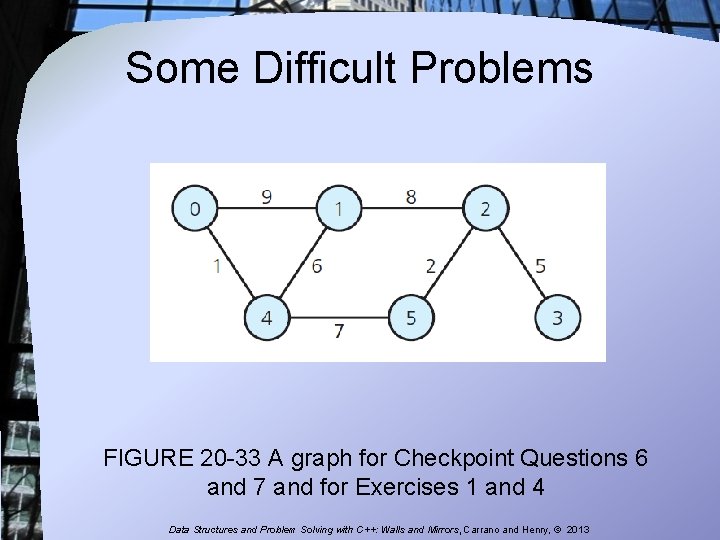 Some Difficult Problems

0 9 1 8 2
1 6 2 5
4 7 5 3

FIGURE 20-33 A graph for Checkpoint Questions 6 and 7 and for Exercises 1 and 4

Data Structures and Problem Solving with C++: Walls and Mirrors, Carrano and Henry, © 2013